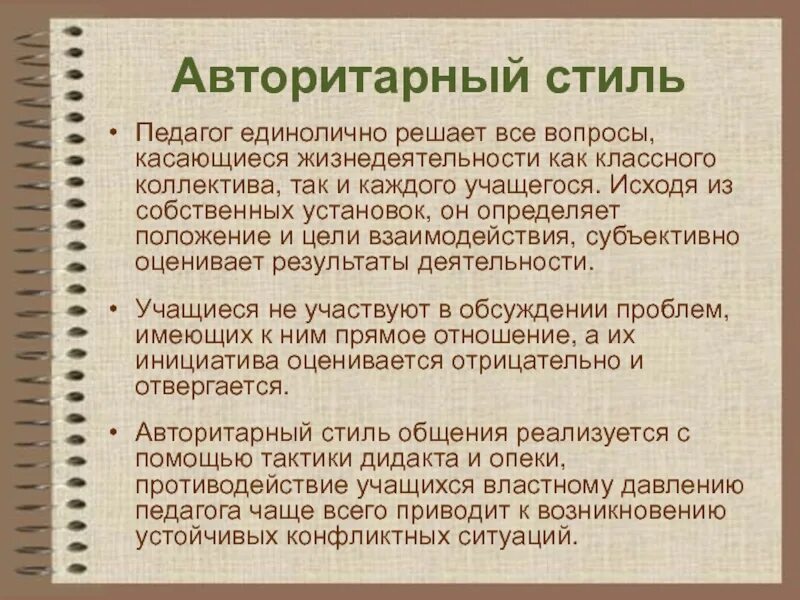 Авторитарный стиль

• Педагог единолично решает все вопросы, касающиеся жизнедеятельности как классного коллектива, так и каждого учащегося. Исходя из собственных установок, он определяет положение и цели взаимодействия, субъективно оценивает результаты деятельности.

• Учащиеся не участвуют в обсуждении проблем, имеющих к ним прямое отношение, а их инициатива оценивается отрицательно и отвергается.

• Авторитарный стиль общения реализуется с помощью тактики дидакта и опеки, противодействие учащихся властному давлению педагога чаще всего приводит к возникновению устойчивых конфликтных ситуаций.